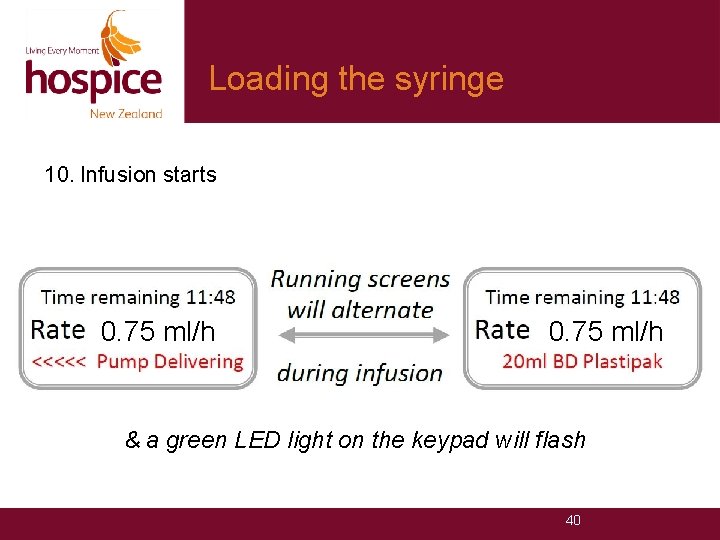 Living Every Moment
hospice
New Zealand

Loading the syringe

10. Infusion starts

Time remaining 11:48
Rate 0.75 ml/h
<<<<< Pump Delivering

Running screens will alternate during infusion

Time remaining 11:48
Rate 0.75 ml/h
20ml BD Plastipak

& a green LED light on the keypad will flash

40